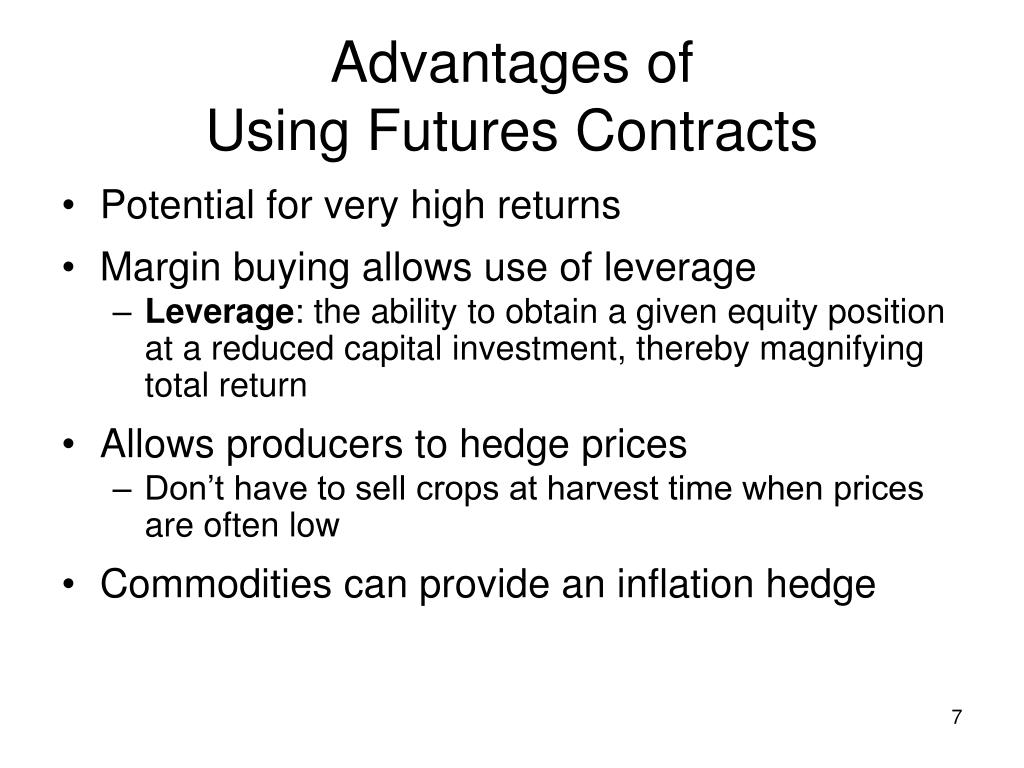 Advantages of
Using Futures Contracts

• Potential for very high returns
• Margin buying allows use of leverage
– Leverage: the ability to obtain a given equity position at a reduced capital investment, thereby magnifying total return
• Allows producers to hedge prices
– Don’t have to sell crops at harvest time when prices are often low
• Commodities can provide an inflation hedge

7